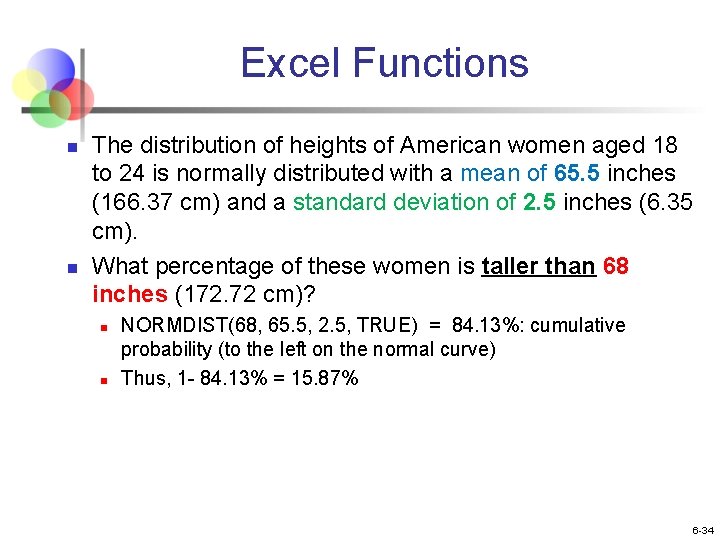 Excel Functions

The distribution of heights of American women aged 18 to 24 is normally distributed with a mean of 65.5 inches (166.37 cm) and a standard deviation of 2.5 inches (6.35 cm).

What percentage of these women is taller than 68 inches (172.72 cm)?

NORMDIST(68, 65.5, 2.5, TRUE) = 84.13%: cumulative probability (to the left on the normal curve)

Thus, 1- 84.13% = 15.87%

6-34